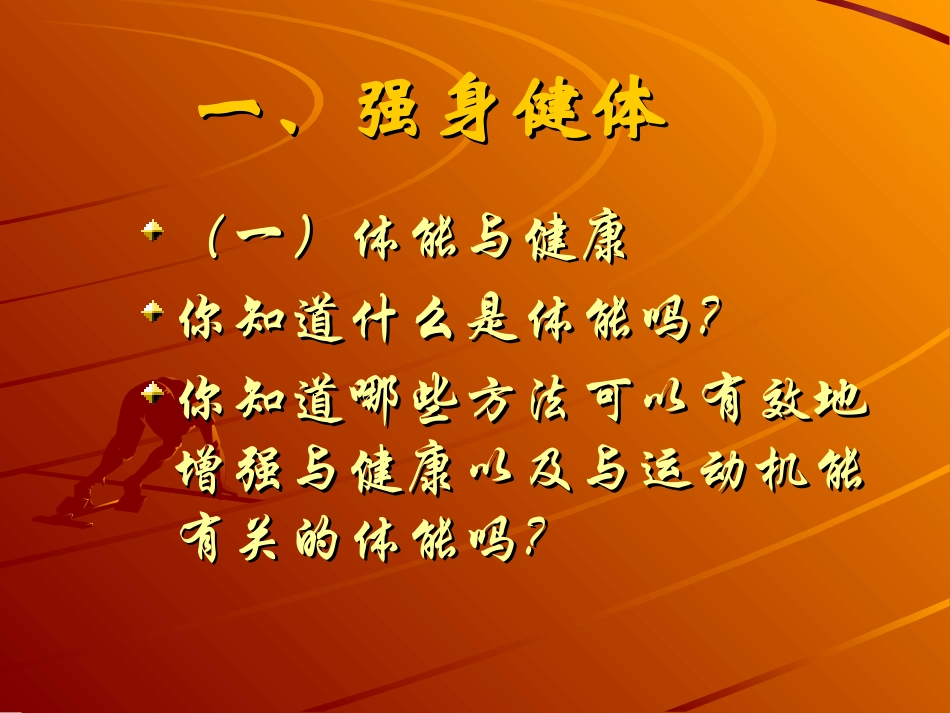 一、强身健体

（一）体能与健康

你知道什么是体能吗？

你知道哪些方法可以有效地增强与健康以及与运动机能有关的体能吗？